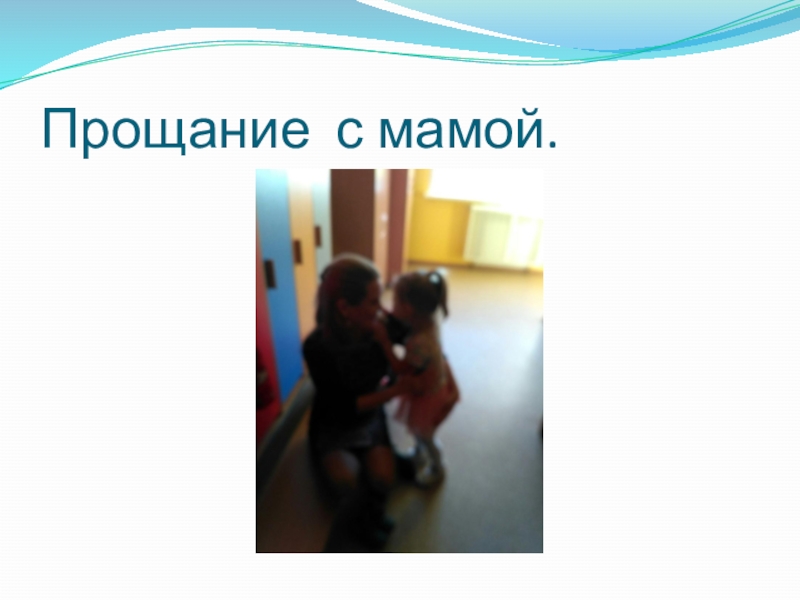 Прощание  с мамой.